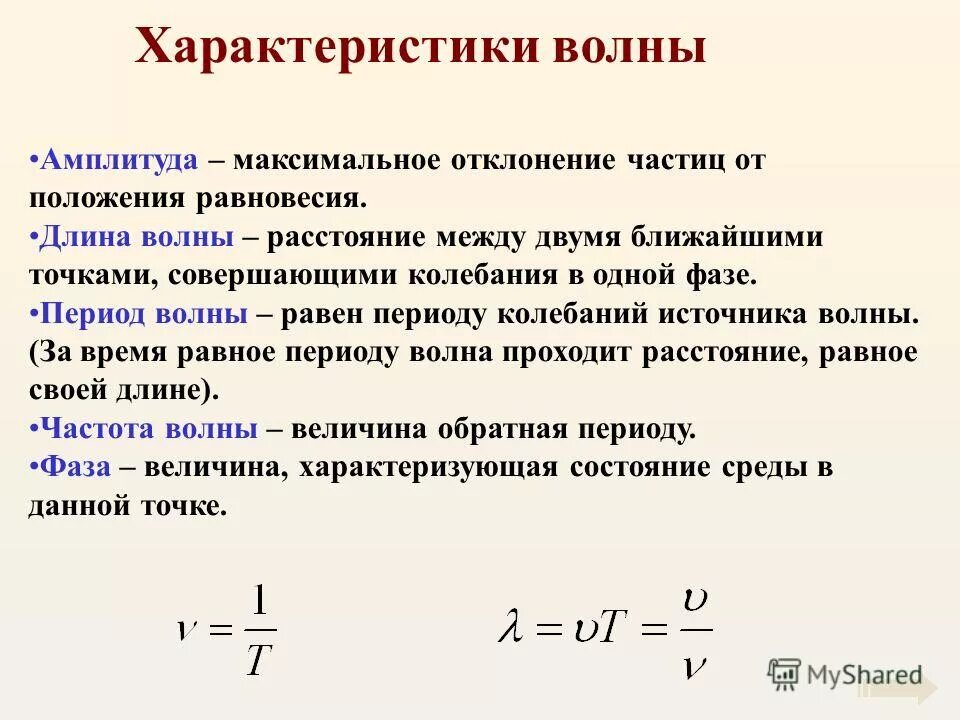 Характеристики волны

•Амплитуда – максимальное отклонение частиц от положения равновесия.

•Длина волны – расстояние между двумя ближайшими точками, совершающими колебания в одной фазе.

•Период волны – равен периоду колебаний источника волны. (За время равное периоду волна проходит расстояние, равное своей длине).

•Частота волны – величина обратная периоду.

•Фаза – величина, характеризующая состояние среды в данной точке.

$\nu = \frac{1}{T}$ $\lambda = \upsilon T = \frac{\upsilon}{\nu}$

MyShared